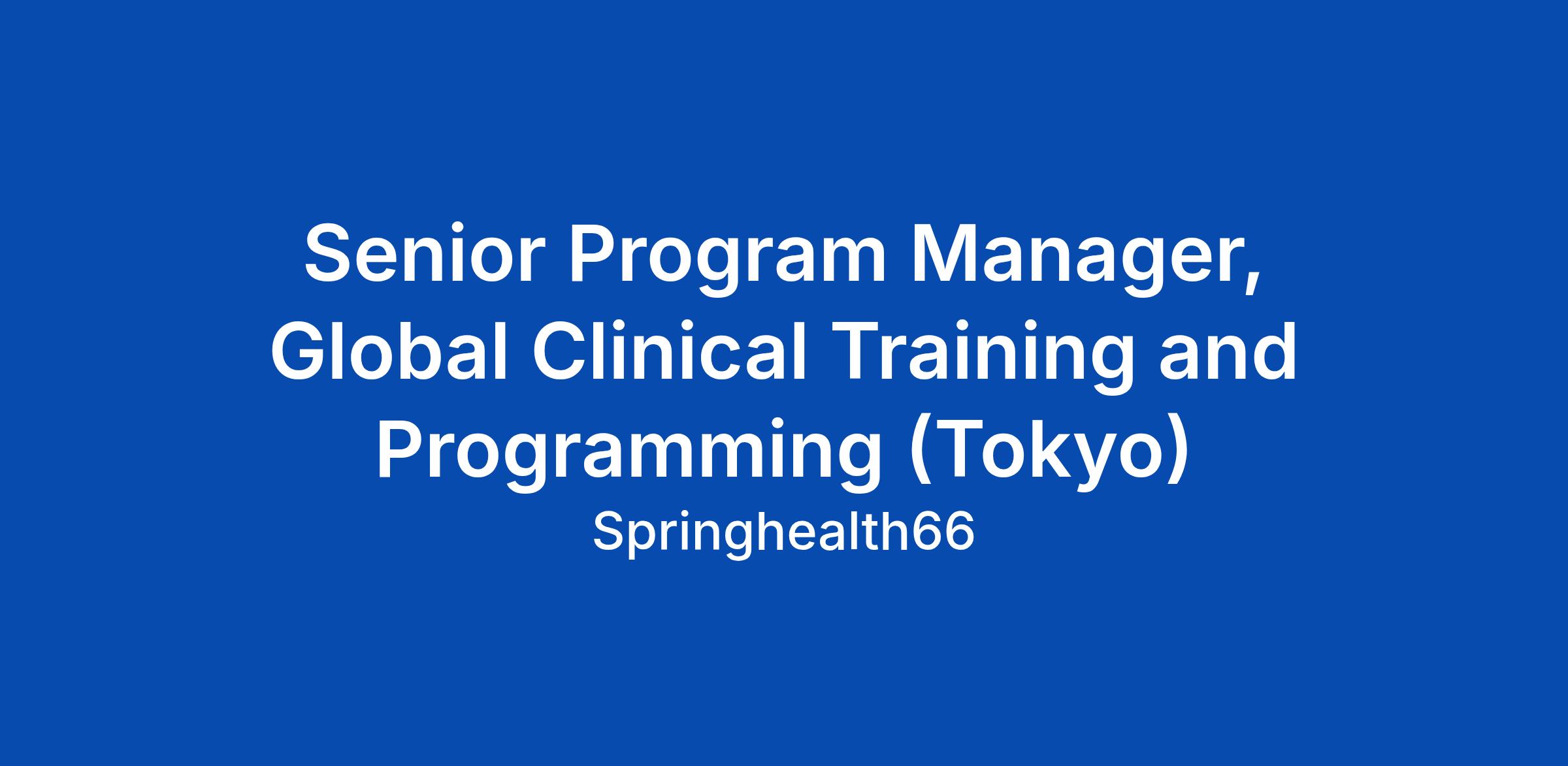 Senior Program Manager, Global Clinical Training and Programming (Tokyo)

Springhealth66